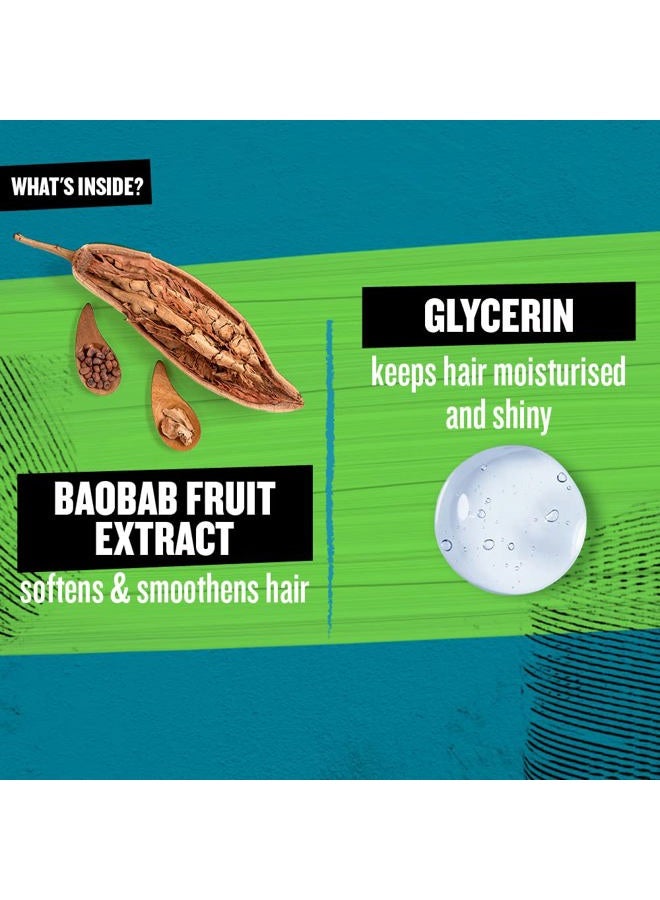 WHAT'S INSIDE?

BAOBAB FRUIT EXTRACT

softens & smoothens hair

GLYCERIN

keeps hair moisturised and shiny